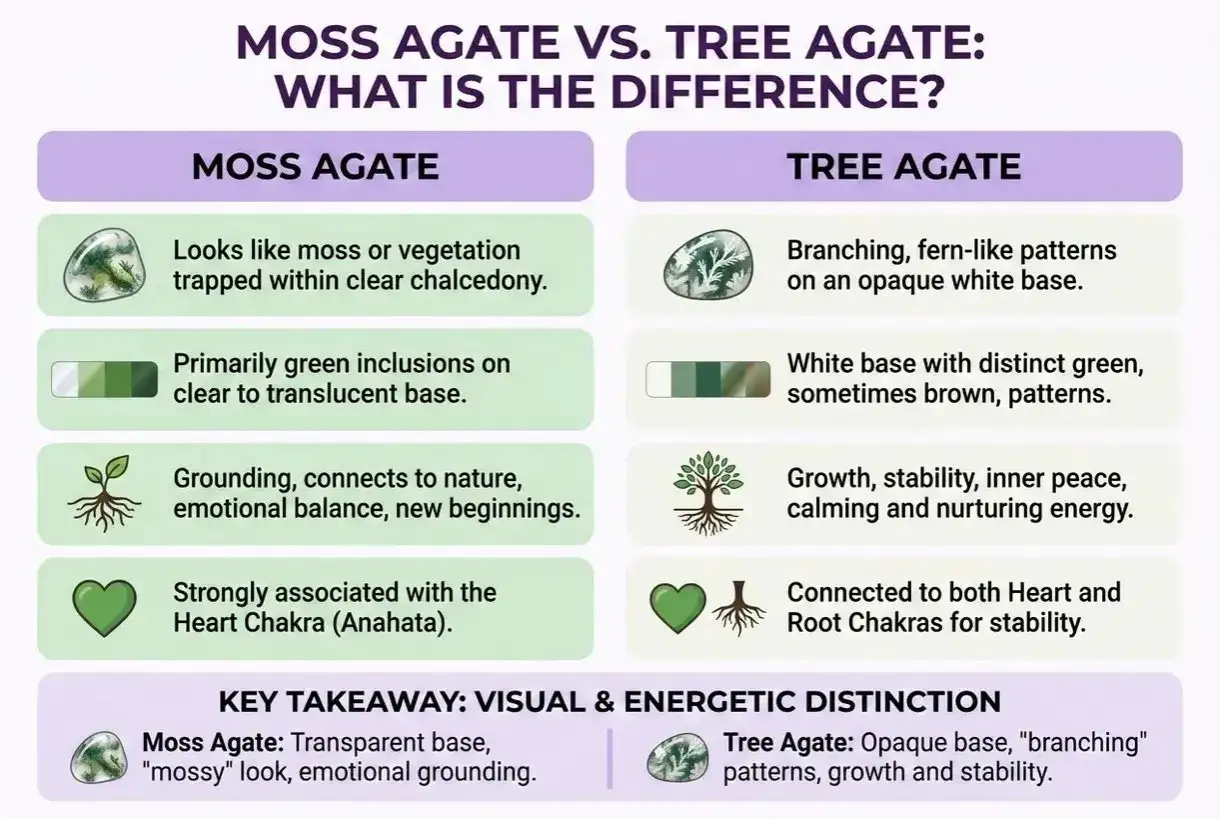 MOSS AGATE VS. TREE AGATE: WHAT IS THE DIFFERENCE?

MOSS AGATE

Looks like moss or vegetation trapped within clear chalcedony.

Primarily green inclusions on clear to translucent base.

Grounding, connects to nature, emotional balance, new beginnings.

Strongly associated with the Heart Chakra (Anahata).

TREE AGATE

Branching, fern-like patterns on an opaque white base.

White base with distinct green, sometimes brown, patterns.

Growth, stability, inner peace, calming and nurturing energy.

Connected to both Heart and Root Chakras for stability.

KEY TAKEAWAY: VISUAL & ENERGETIC DISTINCTION

Moss Agate: Transparent base, "mossy" look, emotional grounding.

Tree Agate: Opaque base, "branching" patterns, growth and stability.